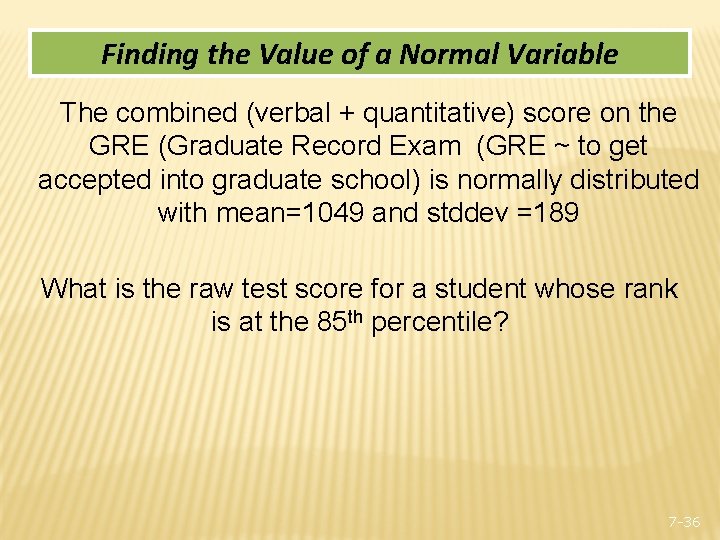 Finding the Value of a Normal Variable

The combined (verbal + quantitative) score on the GRE (Graduate Record Exam (GRE ~ to get accepted into graduate school) is normally distributed with mean=1049 and stddev =189

What is the raw test score for a student whose rank is at the 85$^{th}$ percentile?

7-36